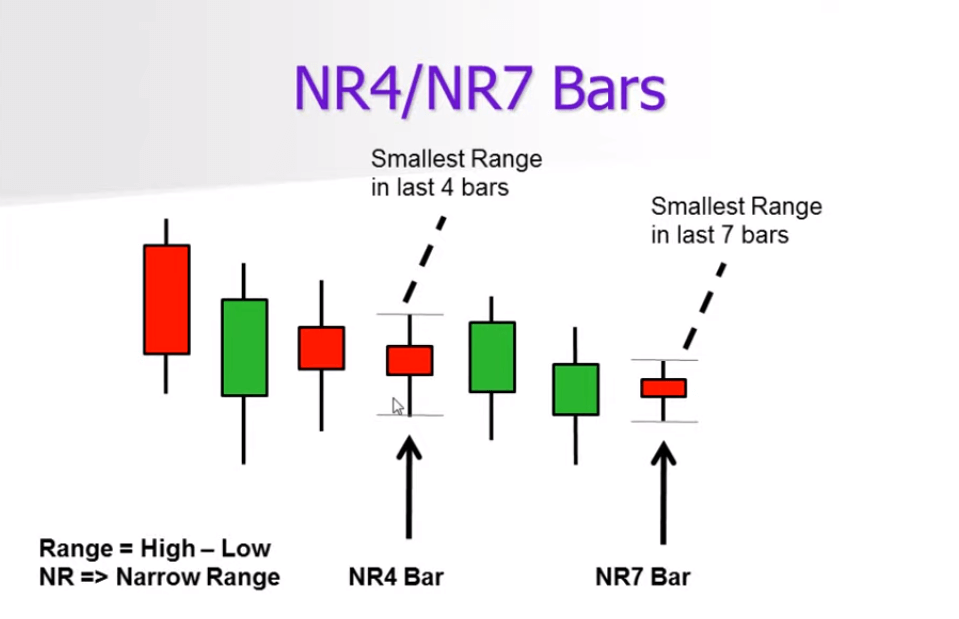 NR4/NR7 Bars

Smallest Range in last 4 bars

Smallest Range in last 7 bars

Range = High – Low
NR => Narrow Range

NR4 Bar

NR7 Bar